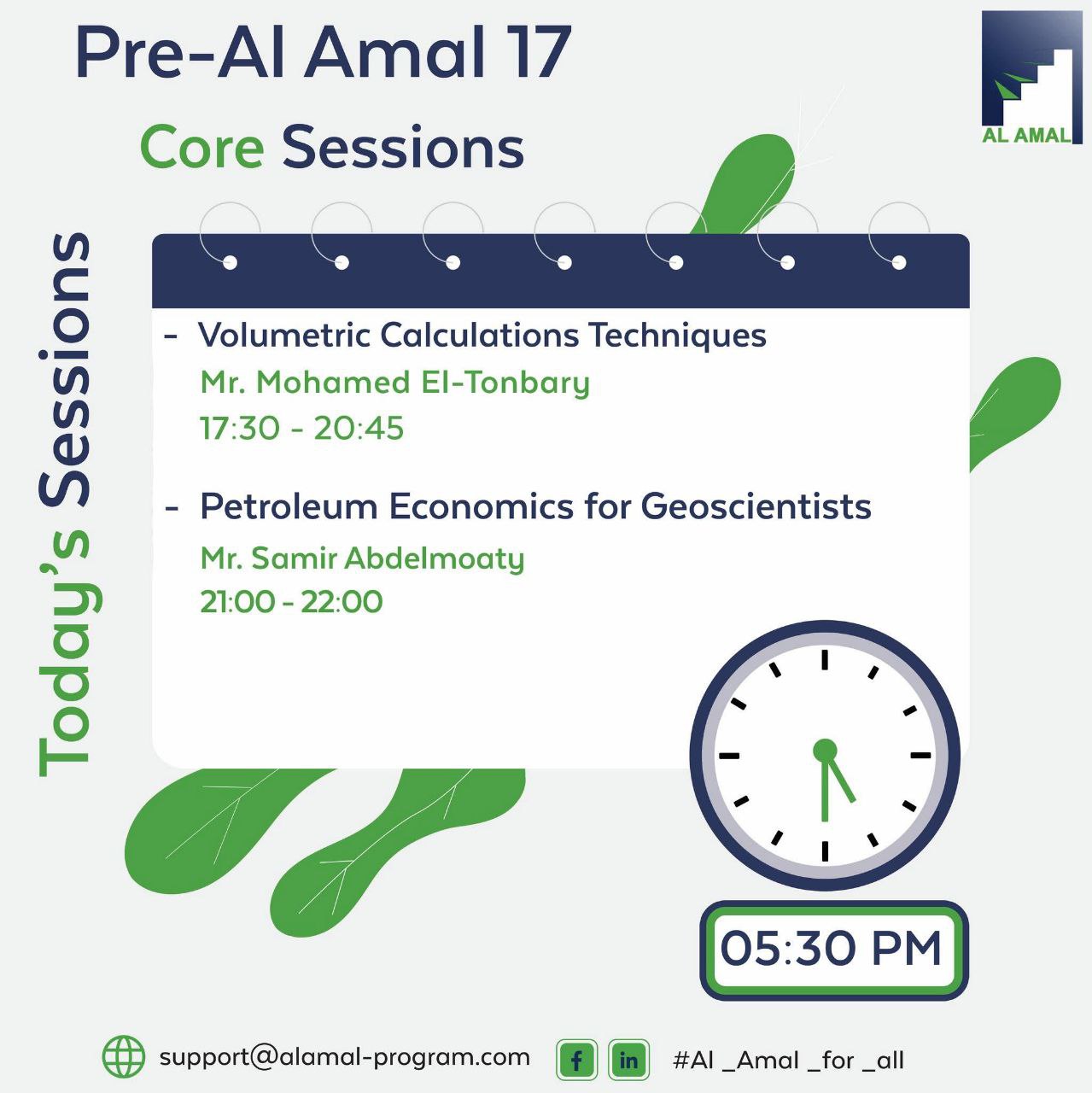 Pre-Al Amal 17

AL AMAL

Core Sessions

Today's Sessions

- Volumetric Calculations Techniques
Mr. Mohamed El-Tonbary
17:30 - 20:45

- Petroleum Economics for Geoscientists
Mr. Samir Abdelmoaty
21:00 - 22:00

05:30 PM

support@alamal-program.com f in #Al _Amal _for _all